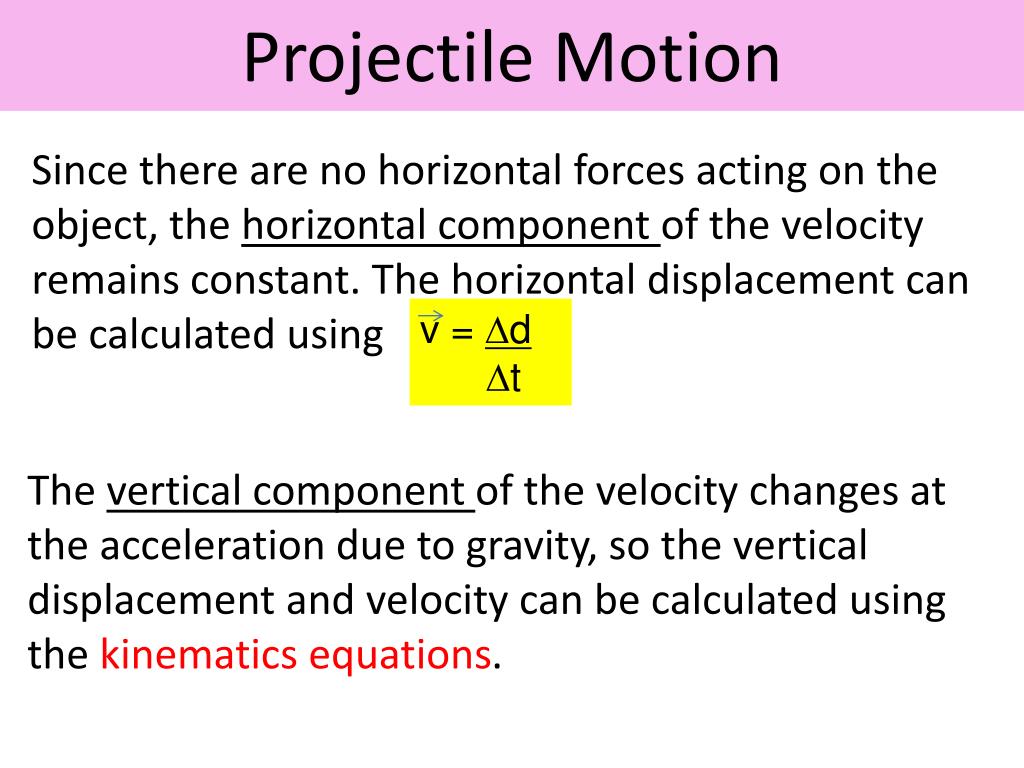 Projectile Motion

Since there are no horizontal forces acting on the object, the horizontal component of the velocity remains constant. The horizontal displacement can be calculated using $\vec{v} = \frac{\Delta d}{\Delta t}$

The vertical component of the velocity changes at the acceleration due to gravity, so the vertical displacement and velocity can be calculated using the kinematics equations.